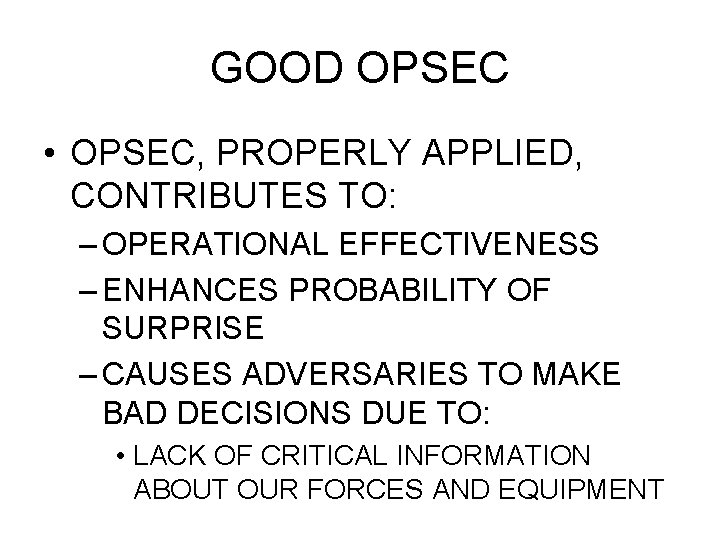 GOOD OPSEC

• OPSEC, PROPERLY APPLIED, CONTRIBUTES TO:
– OPERATIONAL EFFECTIVENESS
– ENHANCES PROBABILITY OF SURPRISE
– CAUSES ADVERSARIES TO MAKE BAD DECISIONS DUE TO:
• LACK OF CRITICAL INFORMATION ABOUT OUR FORCES AND EQUIPMENT